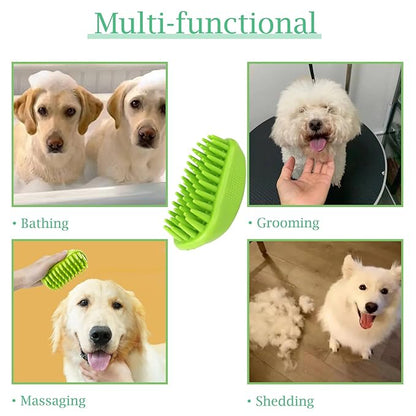 Multi-functional

• Bathing

• Grooming

• Massaging

• Shedding